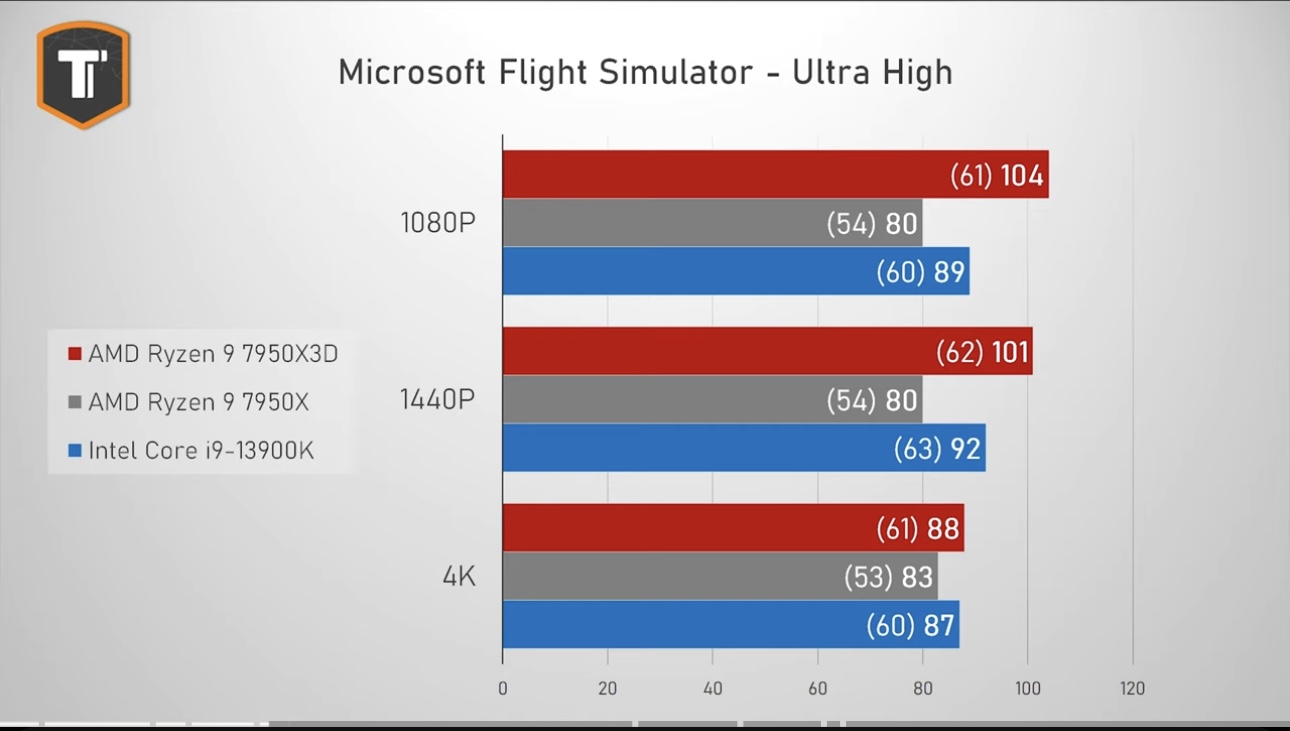 T

Microsoft Flight Simulator - Ultra High

AMD Ryzen 9 7950X3D
AMD Ryzen 9 7950X
Intel Core i9-13900K

1080P
(61) 104
(54) 80
(60) 89

1440P
(62) 101
(54) 80
(63) 92

4K
(61) 88
(53) 83
(60) 87

0 20 40 60 80 100 120